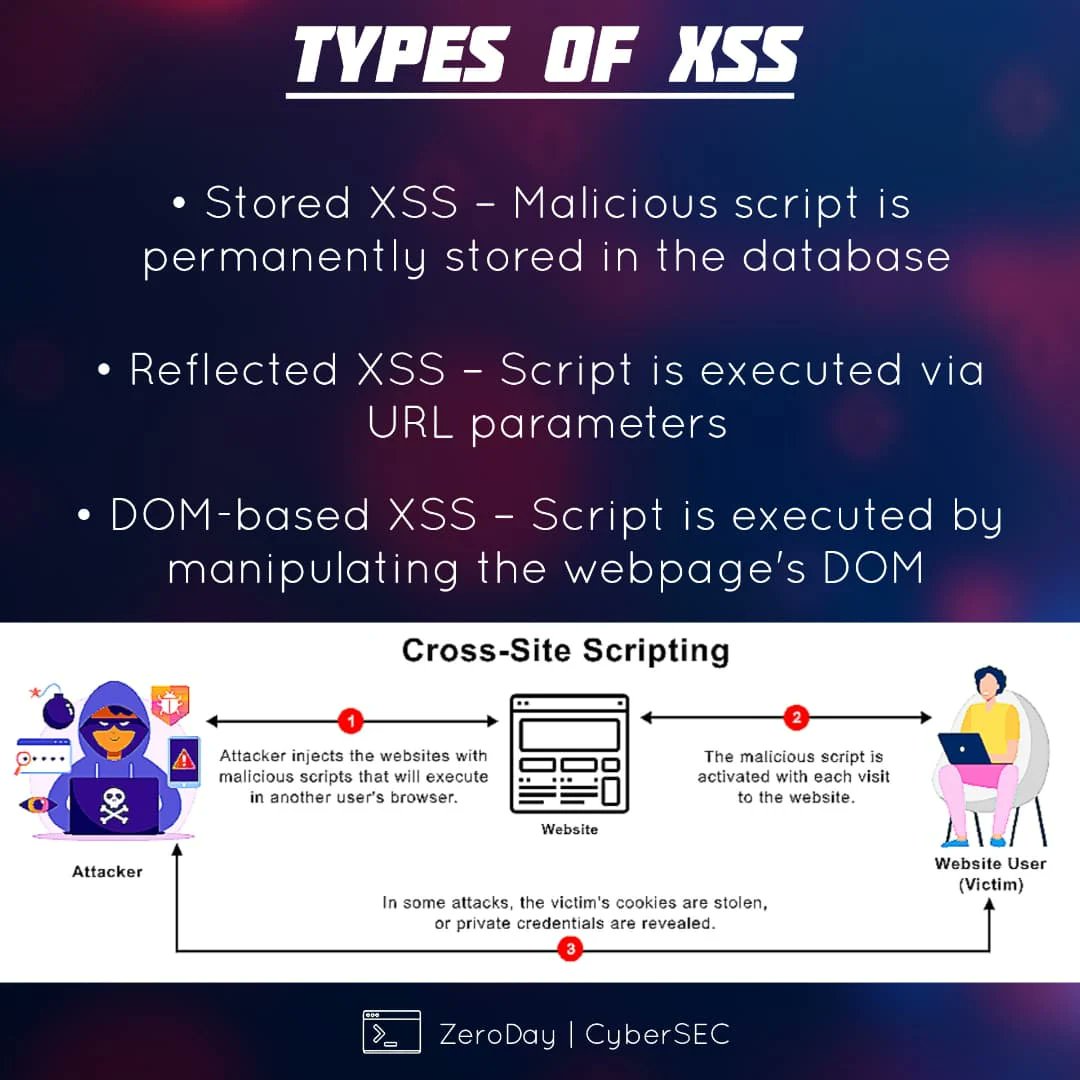 TYPES OF XSS

• Stored XSS – Malicious script is permanently stored in the database

• Reflected XSS – Script is executed via URL parameters

• DOM-based XSS – Script is executed by manipulating the webpage's DOM

Cross-Site Scripting

1

Attacker injects the websites with malicious scripts that will execute in another user's browser.

Website

2

The malicious script is activated with each visit to the website.

Attacker

Website User (Victim)

In some attacks, the victim's cookies are stolen, or private credentials are revealed.

3

ZeroDay | CyberSEC